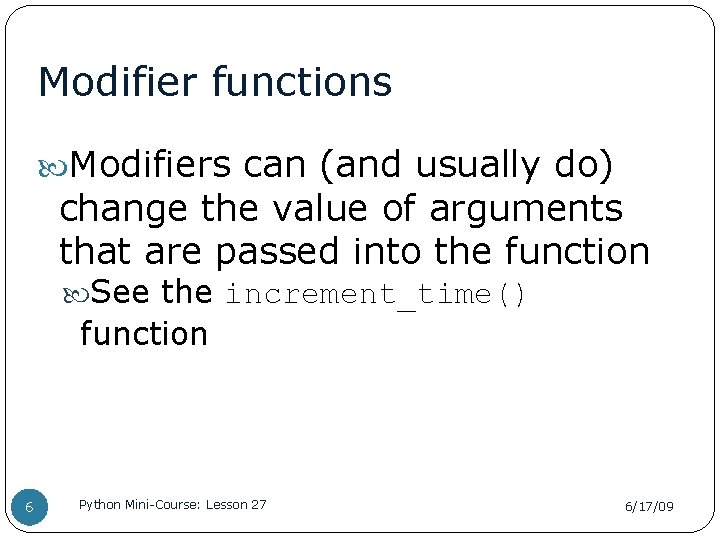 Modifier functions

Modifiers can (and usually do) change the value of arguments that are passed into the function

See the increment_time() function

6

Python Mini-Course: Lesson 27

6/17/09